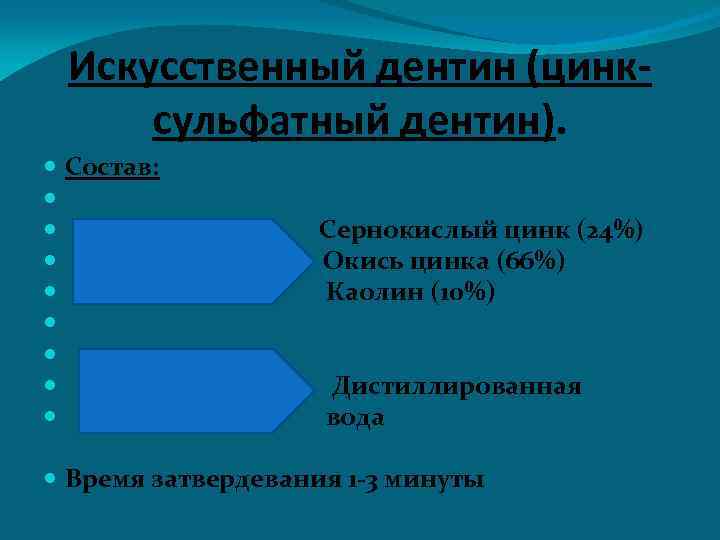 Искусственный дентин (цинк-сульфатный дентин).

Состав:

Сернокислый цинк (24%)
Окись цинка (66%)
Каолин (10%)

Дистиллированная вода

Время затвердевания 1-3 минуты